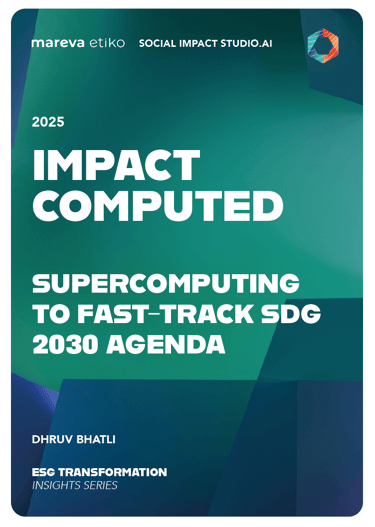 mareva etiko SOCIAL IMPACT STUDIO.AI

2025

IMPACT COMPUTED

SUPERCOMPUTING TO FAST-TRACK SDG 2030 AGENDA

DHRUV BHATLI

ESG TRANSFORMATION
INSIGHTS SERIES